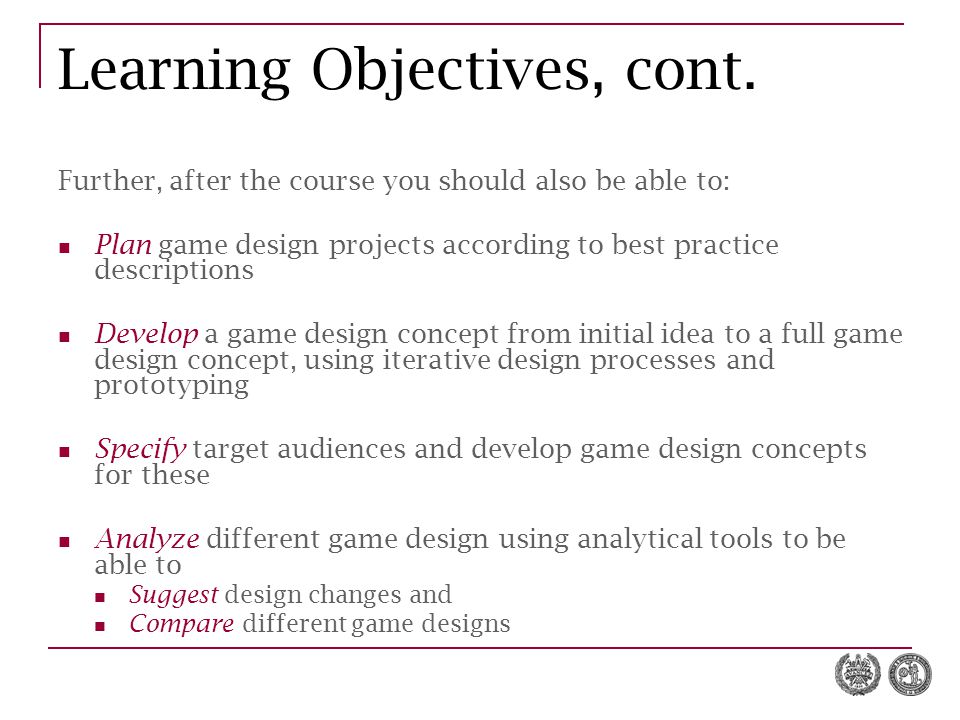 Learning Objectives, cont.

Further, after the course you should also be able to:

- Plan game design projects according to best practice descriptions

- Develop a game design concept from initial idea to a full game design concept, using iterative design processes and prototyping

- Specify target audiences and develop game design concepts for these

- Analyze different game design using analytical tools to be able to
  - Suggest design changes and
  - Compare different game designs